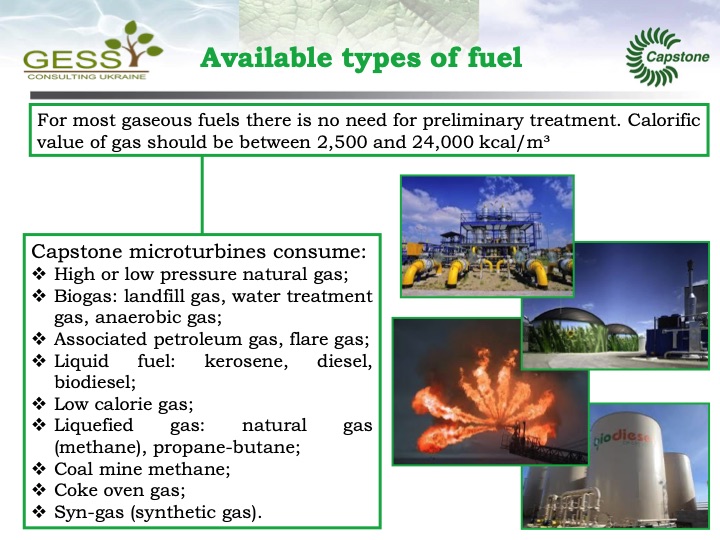 GESS
CONSULTING UKRAINE

Available types of fuel

Capstone

For most gaseous fuels there is no need for preliminary treatment. Calorific value of gas should be between 2,500 and 24,000 kcal/m³

Capstone microturbines consume:
❖ High or low pressure natural gas;
❖ Biogas: landfill gas, water treatment gas, anaerobic gas;
❖ Associated petroleum gas, flare gas;
❖ Liquid fuel: kerosene, diesel, biodiesel;
❖ Low calorie gas;
❖ Liquefied gas: natural gas (methane), propane-butane;
❖ Coal mine methane;
❖ Coke oven gas;
❖ Syn-gas (synthetic gas).

biodiesel